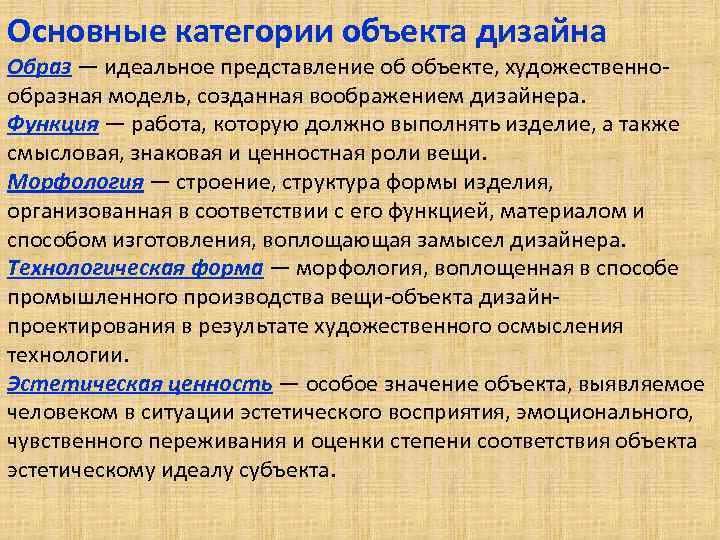 Основные категории объекта дизайна

Образ — идеальное представление об объекте, художественно-образная модель, созданная воображением дизайнера.

Функция — работа, которую должно выполнять изделие, а также смысловая, знаковая и ценностная роли вещи.

Морфология — строение, структура формы изделия, организованная в соответствии с его функцией, материалом и способом изготовления, воплощающая замысел дизайнера.

Технологическая форма — морфология, воплощенная в способе промышленного производства вещи-объекта дизайн-проектирования в результате художественного осмысления технологии.

Эстетическая ценность — особое значение объекта, выявляемое человеком в ситуации эстетического восприятия, эмоционального, чувственного переживания и оценки степени соответствия объекта эстетическому идеалу субъекта.